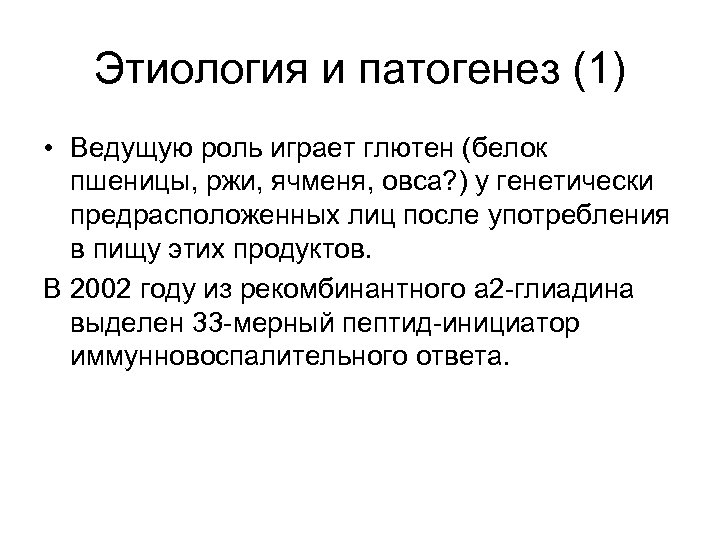 Этиология и патогенез (1)

• Ведущую роль играет глютен (белок пшеницы, ржи, ячменя, овса?) у генетически предрасположенных лиц после употребления в пищу этих продуктов.

В 2002 году из рекомбинантного а2-глиадина выделен 33-мерный пептид-инициатор иммунновоспалительного ответа.